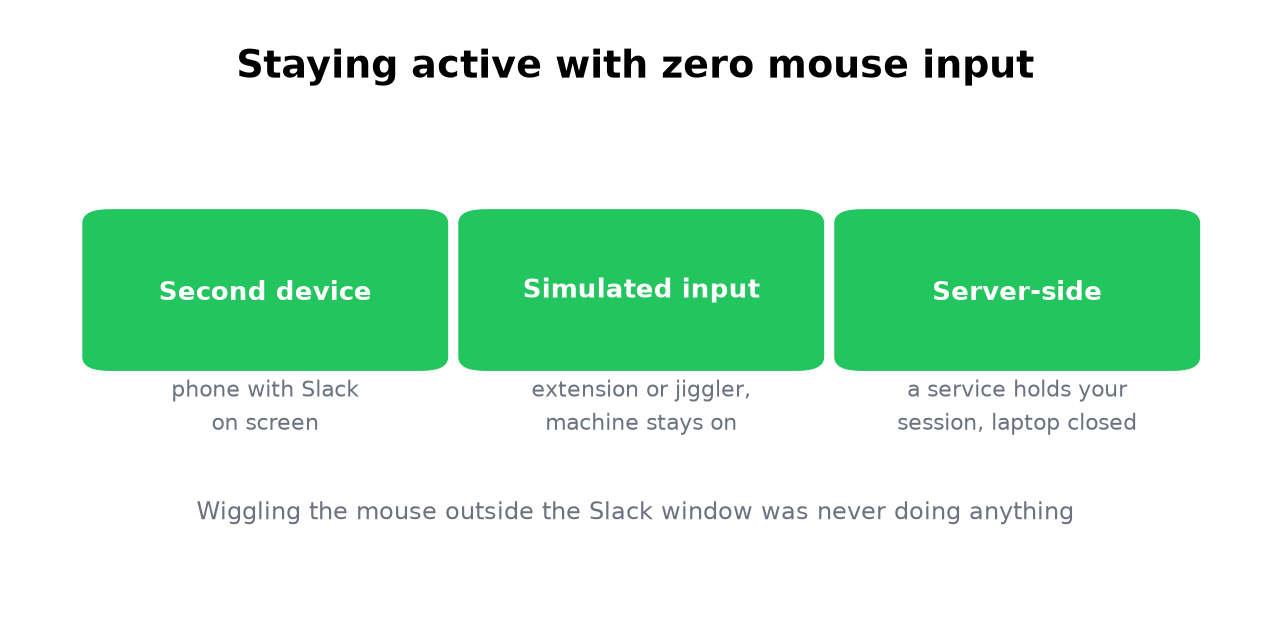 Staying active with zero mouse input

Second device

phone with Slack on screen

Simulated input

extension or jiggler, machine stays on

Server-side

a service holds your session, laptop closed

Wiggling the mouse outside the Slack window was never doing anything